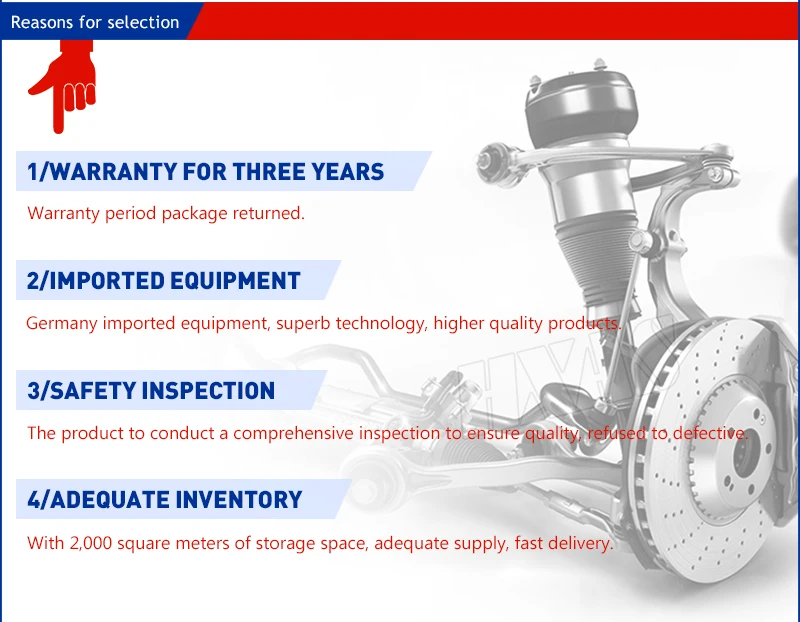 Reasons for selection

1/WARRANTY FOR THREE YEARS

Warranty period package returned.

2/IMPORTED EQUIPMENT

Germany imported equipment, superb technology, higher quality products.

3/SAFETY INSPECTION

The product to conduct a comprehensive inspection to ensure quality, refused to defective.

4/ADEQUATE INVENTORY

With 2,000 square meters of storage space, adequate supply, fast delivery.